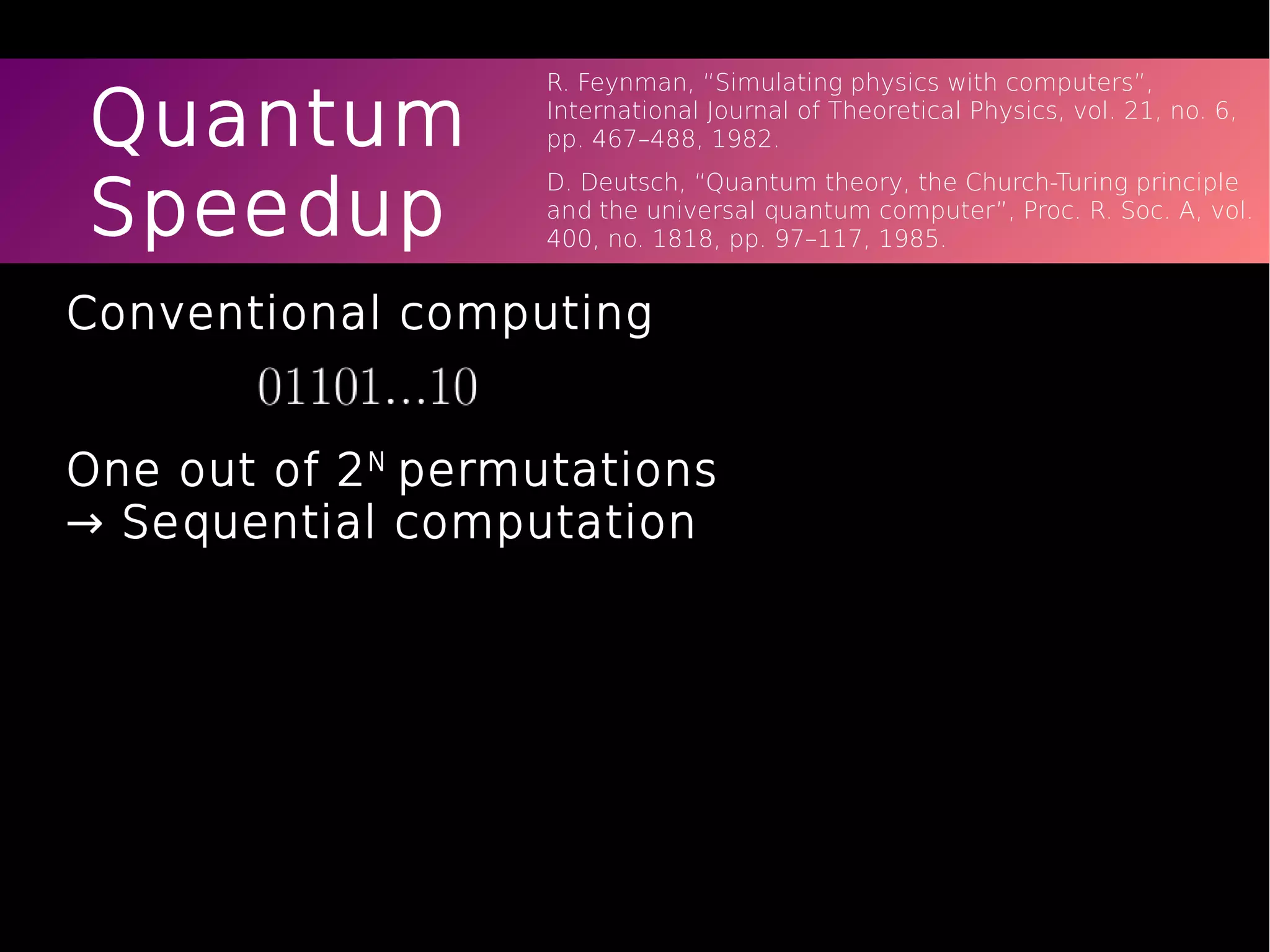 Quantum Speedup

R. Feynman, “Simulating physics with computers”, International Journal of Theoretical Physics, vol. 21, no. 6, pp. 467–488, 1982.

D. Deutsch, “Quantum theory, the Church-Turing principle and the universal quantum computer”, Proc. R. Soc. A, vol. 400, no. 1818, pp. 97–117, 1985.

Conventional computing

$01101...10$

One out of $2^N$ permutations
→ Sequential computation